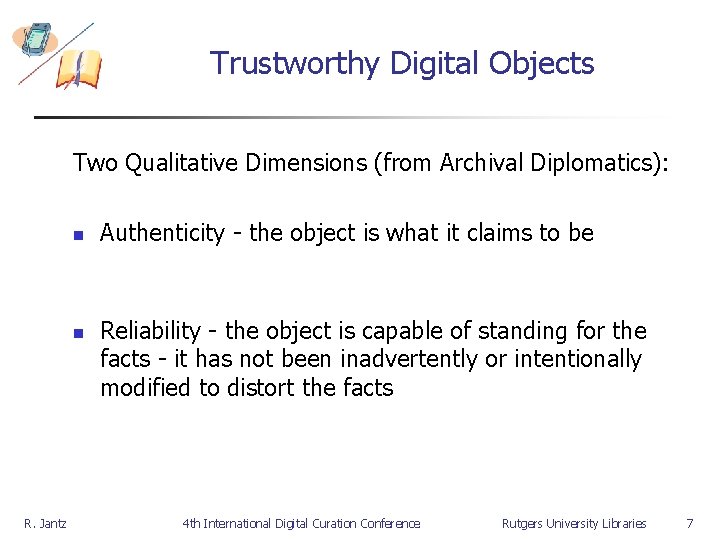 Trustworthy Digital Objects

Two Qualitative Dimensions (from Archival Diplomatics):

- Authenticity - the object is what it claims to be

- Reliability - the object is capable of standing for the facts - it has not been inadvertently or intentionally modified to distort the facts

R. Jantz 4th International Digital Curation Conference Rutgers University Libraries 7